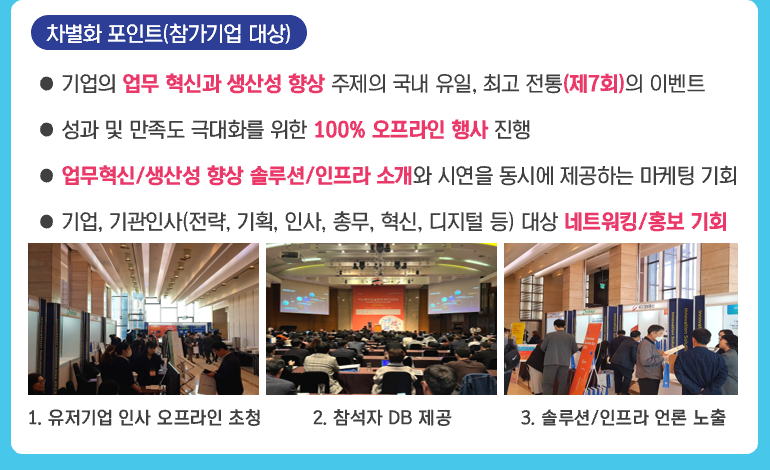 차별화 포인트(참가기업 대상)

● 기업의 업무 혁신과 생산성 향상 주제의 국내 유일, 최고 전통(제7회)의 이벤트

● 성과 및 만족도 극대화를 위한 100% 오프라인 행사 진행

● 업무혁신/생산성 향상 솔루션/인프라 소개와 시연을 동시에 제공하는 마케팅 기회

● 기업, 기관인사(전략, 기획, 인사, 총무, 혁신, 디지털 등) 대상 네트워킹/홍보 기회

1. 유저기업 인사 오프라인 초청

2. 참석자 DB 제공

3. 솔루션/인프라 언론 노출